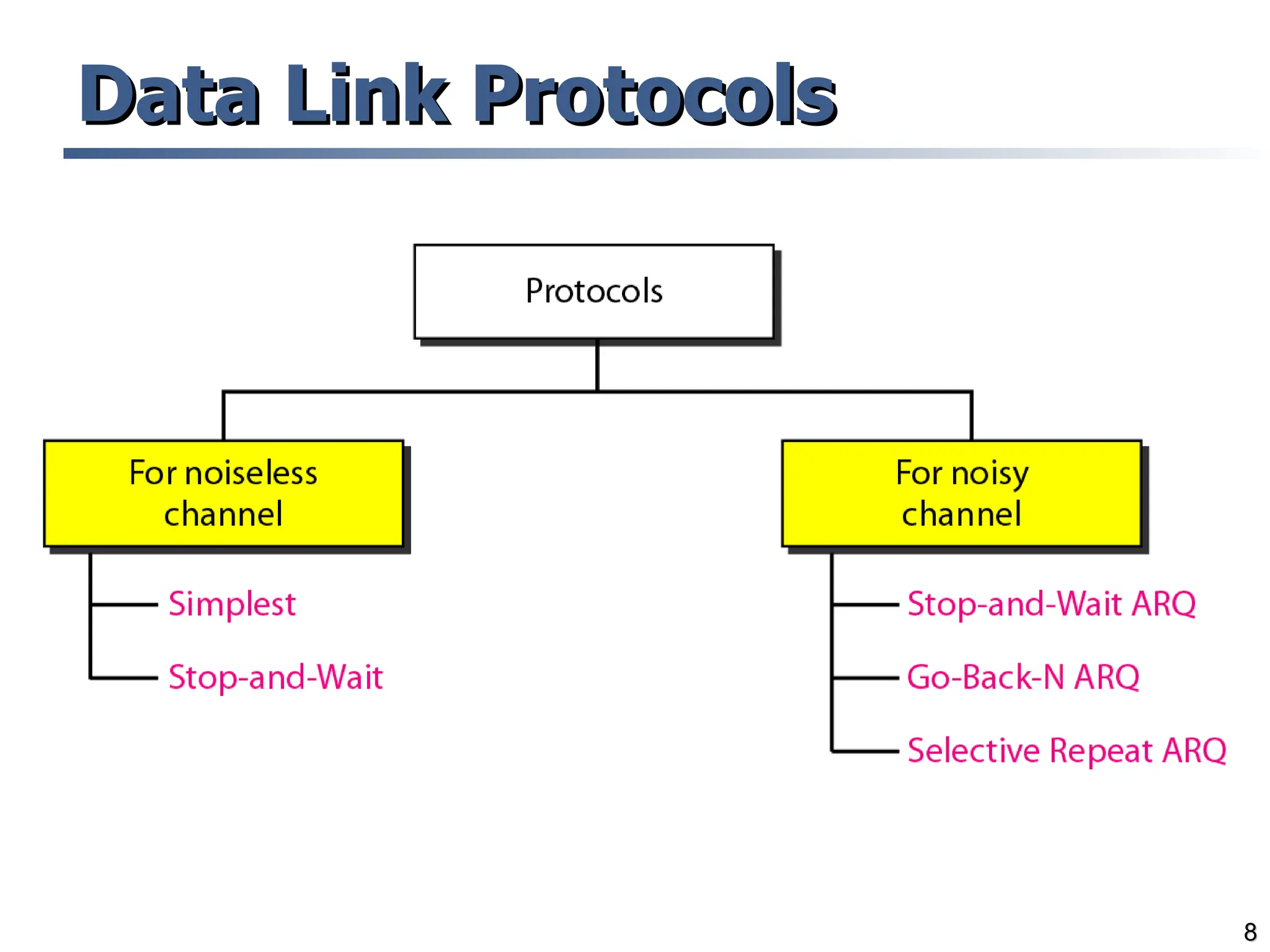 Data Link Protocols

Protocols

For noiseless channel

Simplest

Stop-and-Wait

For noisy channel

Stop-and-Wait ARQ

Go-Back-N ARQ

Selective Repeat ARQ

8